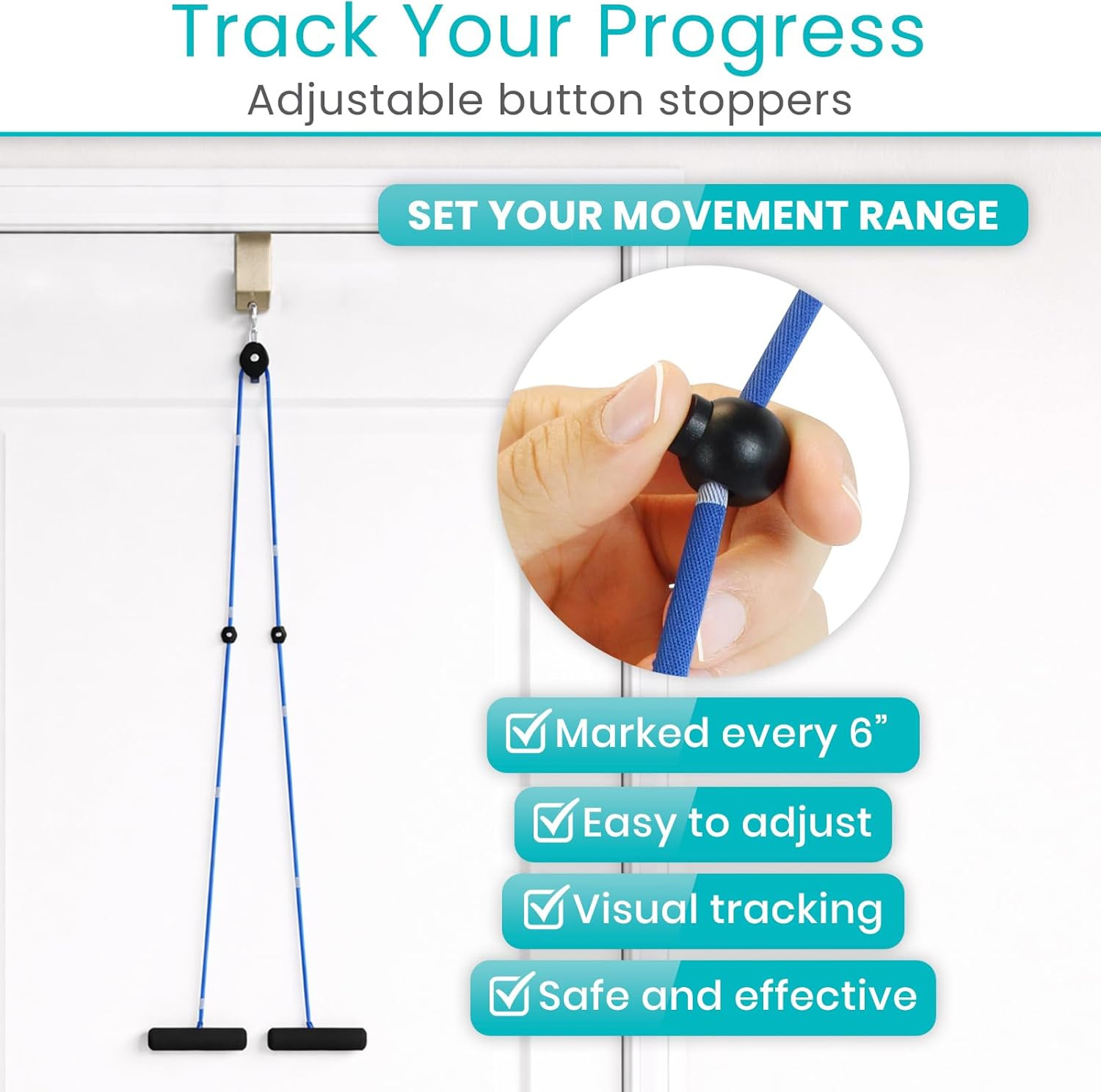 Track Your Progress
Adjustable button stoppers

SET YOUR MOVEMENT RANGE

Marked every 6”

Easy to adjust

Visual tracking

Safe and effective